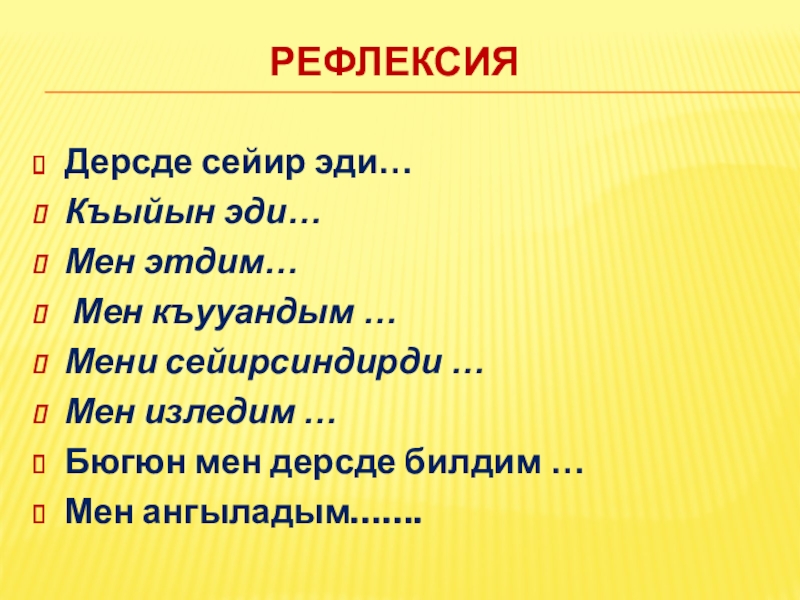 РЕФЛЕКСИЯ

Дерсде сейир эди…
Къыйын эди…
Мен этдим…
Мен къууандым …
Мени сейирсиндирди …
Мен изледим …
Бюгюн мен дерсде билдим …
Мен ангыладым…….